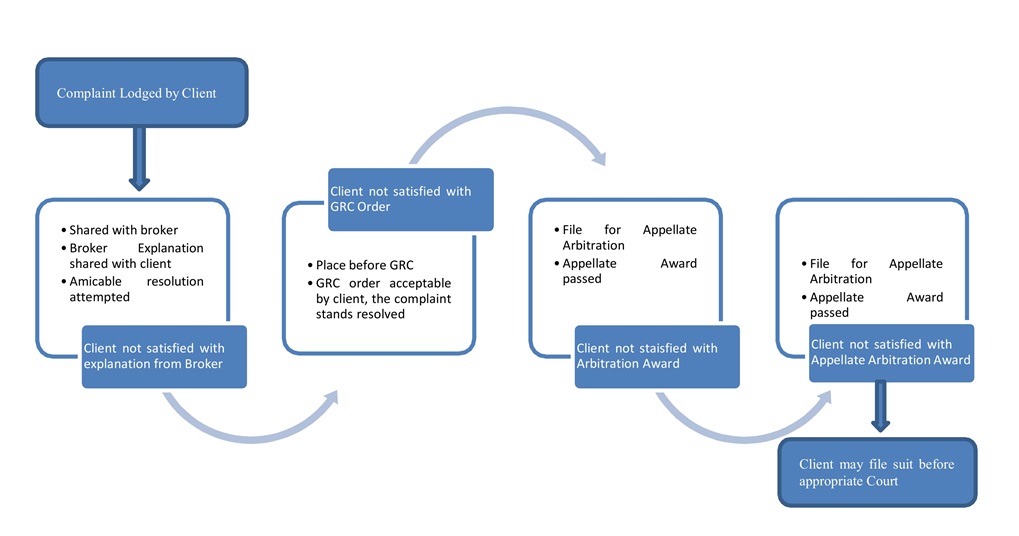 Complaint Lodged by Client

• Shared with broker
• Broker Explanation shared with client
• Amicable resolution attempted

Client not satisfied with explanation from Broker

Client not satisfied with GRC Order

• Place before GRC
• GRC order acceptable by client, the complaint stands resolved

• File for Appellate Arbitration
• Appellate Award passed

Client not staisfied with Arbitration Award

• File for Appellate Arbitration
• Appellate Award passed

Client not satisfied with Appellate Arbitration Award

Client may file suit before appropriate Court